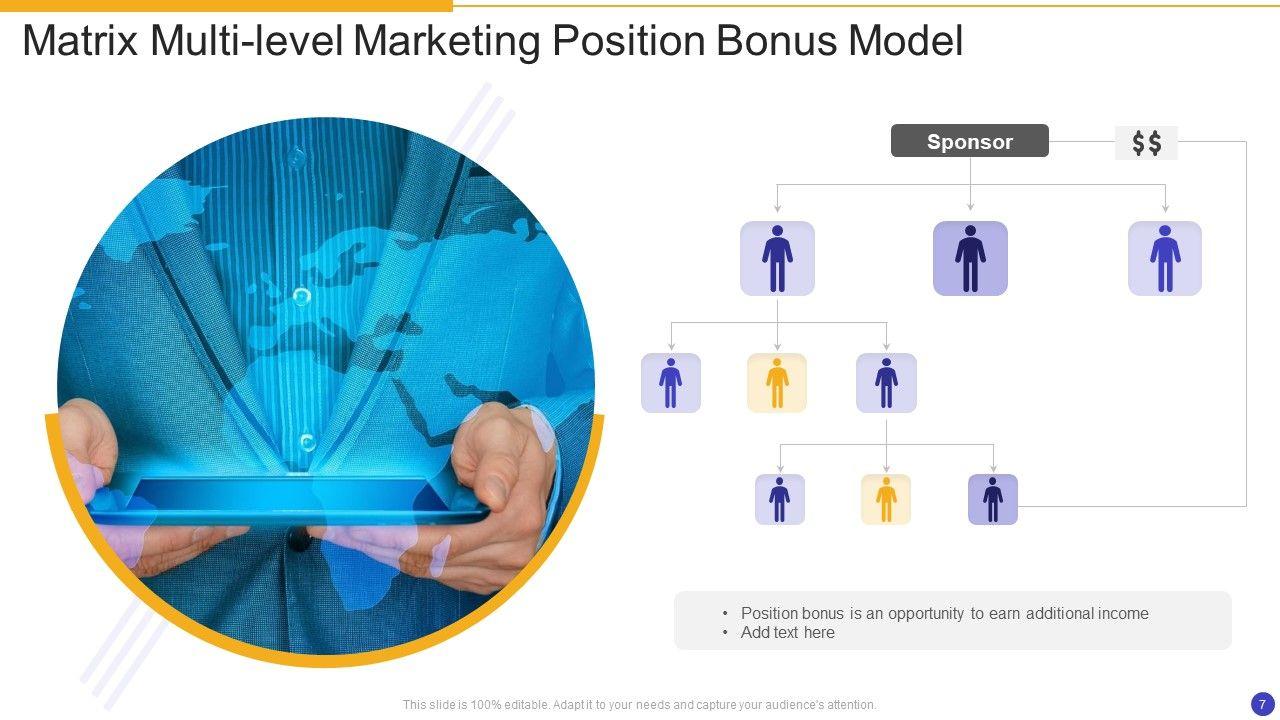 Matrix Multi-level Marketing Position Bonus Model

Sponsor

$$

• Position bonus is an opportunity to earn additional income
• Add text here

This slide is 100% editable. Adapt it to your needs and capture your audience's attention.

7